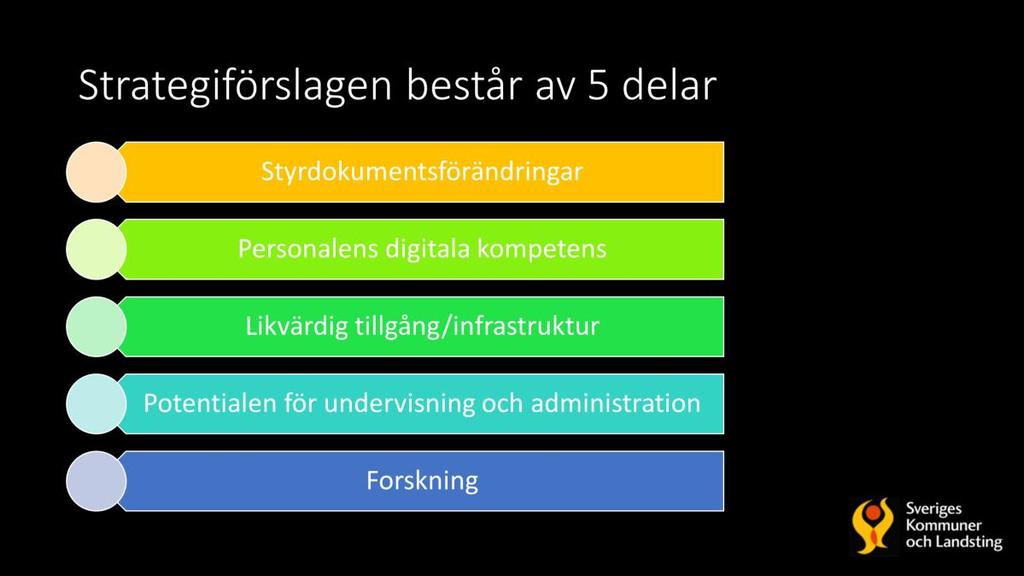 Strategiförslagen består av 5 delar

Styrdokumentsförändringar

Personalens digitala kompetens

Likvärdig tillgång/infrastruktur

Potentialen för undervisning och administration

Forskning

Sveriges Kommuner och Landsting